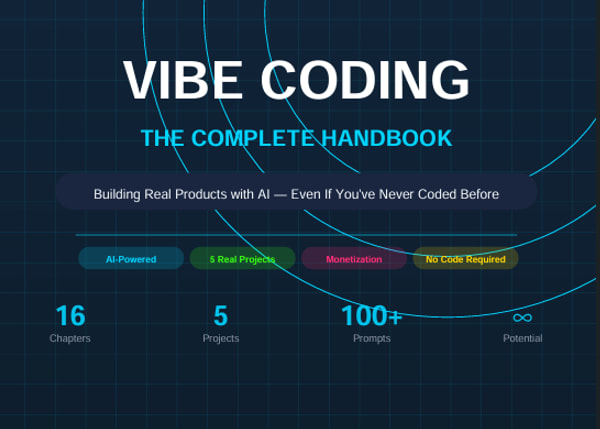 VIBE CODING

THE COMPLETE HANDBOOK

Building Real Products with AI — Even If You've Never Coded Before

AI-Powered
5 Real Projects
Monetization
No Code Required

16
Chapters

5
Projects

100+
Prompts

∞
Potential